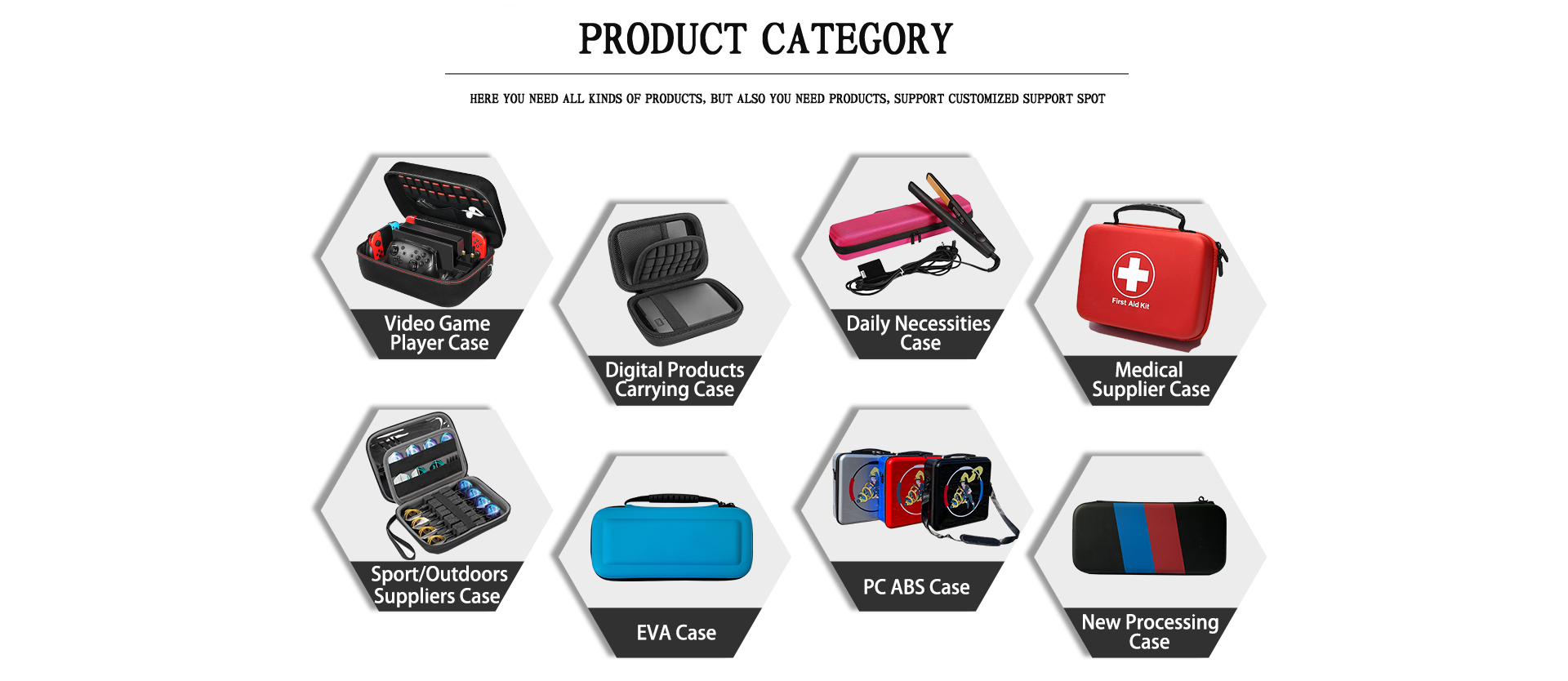 PRODUCT CATEGORY

HERE YOU NEED ALL KINDS OF PRODUCTS, BUT ALSO YOU NEED PRODUCTS, SUPPORT CUSTOMIZED SUPPORT SPOT

Video Game Player Case

Digital Products Carrying Case

Daily Necessities Case

First Aid Kit

Medical Supplier Case

Sport/Outdoors Suppliers Case

EVA Case

PC ABS Case

New Processing Case